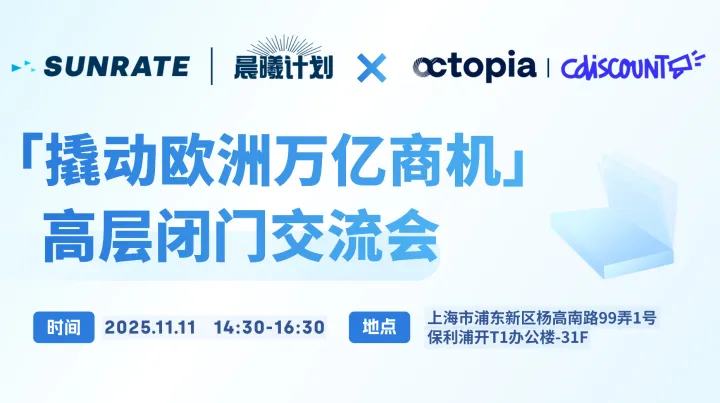 SUNRATE | 晨曦计划 × octopia | Cdiscount

「撬动欧洲万亿商机」
高层闭门交流会

时间 2025.11.11 14:30-16:30

地点 上海市浦东新区杨高南路99弄1号
保利浦开T1办公楼-31F